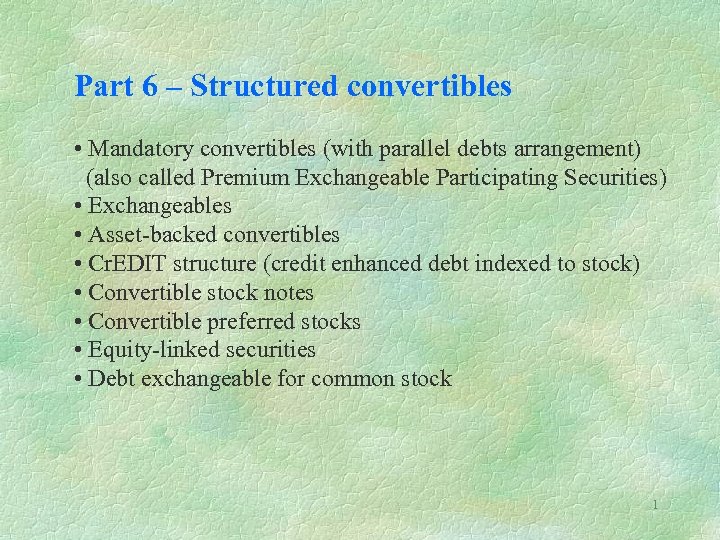 Part 6 – Structured convertibles

• Mandatory convertibles (with parallel debts arrangement) (also called Premium Exchangeable Participating Securities)
• Exchangeables
• Asset-backed convertibles
• CrEDIT structure (credit enhanced debt indexed to stock)
• Convertible stock notes
• Convertible preferred stocks
• Equity-linked securities
• Debt exchangeable for common stock

1